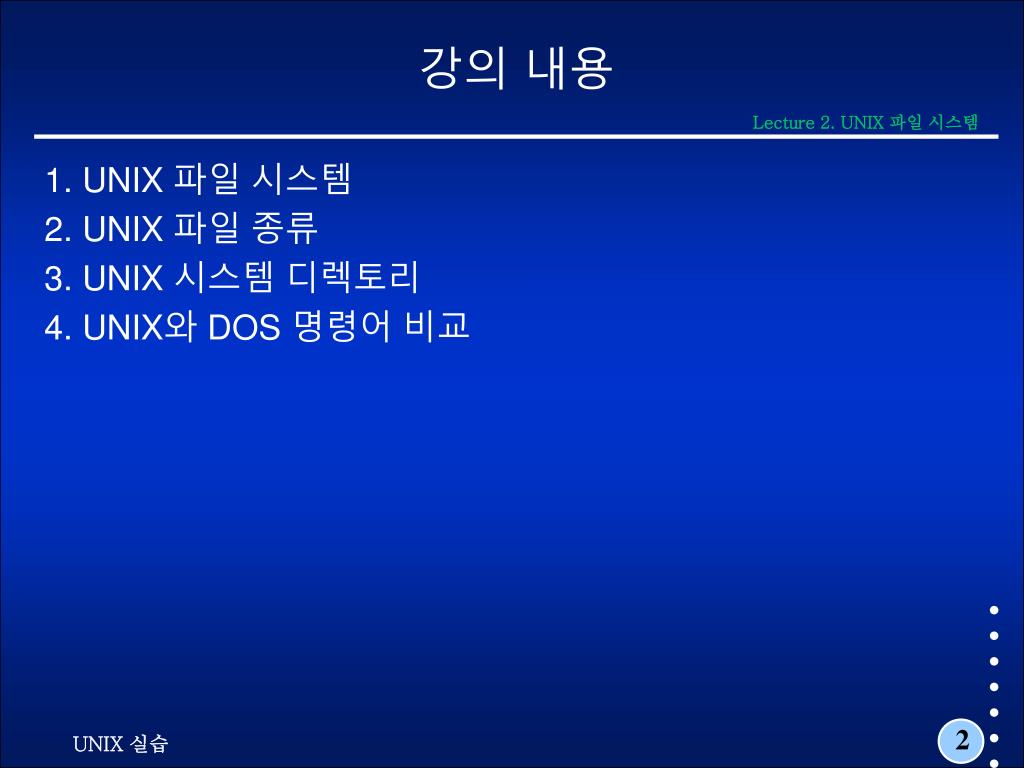 강의 내용

Lecture 2. UNIX 파일 시스템

1. UNIX 파일 시스템
2. UNIX 파일 종류
3. UNIX 시스템 디렉토리
4. UNIX와 DOS 명령어 비교

UNIX 실습

2